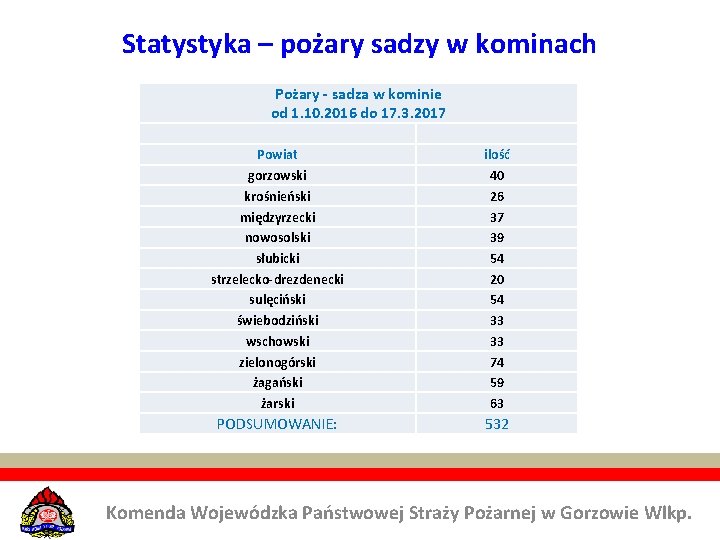 Statystyka – pożary sadzy w kominach

Pożary - sadza w kominie
od 1.10.2016 do 17.3.2017

| Powiat | ilość |
|---|---|
| gorzowski | 40 |
| krośnieński | 26 |
| międzyrzecki | 37 |
| nowosolski | 39 |
| słubicki | 54 |
| strzelecko-drezdenecki | 20 |
| sulęciński | 54 |
| świebodziński | 33 |
| wschowski | 33 |
| zielonogórski | 74 |
| żagański | 59 |
| żarski | 63 |
| PODSUMOWANIE: | 532 |

Komenda Wojewódzka Państwowej Straży Pożarnej w Gorzowie Wlkp.